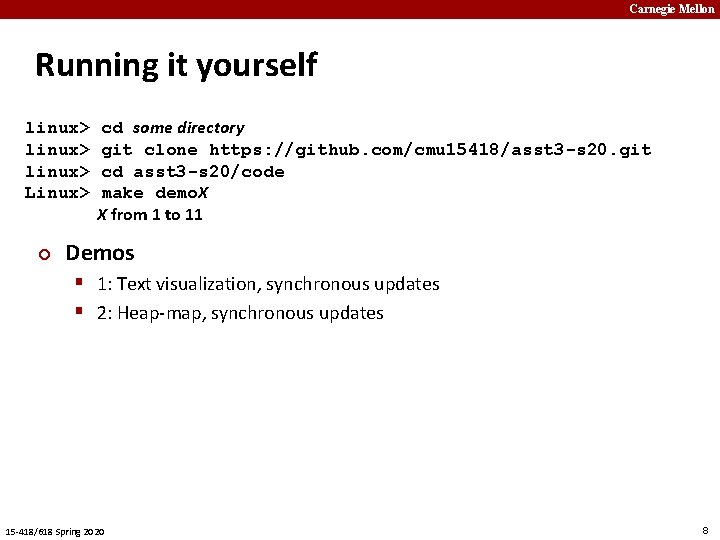 Carnegie Mellon

Running it yourself

linux> cd some directory
linux> git clone https://github.com/cmu15418/asst3-s20.git
linux> cd asst3-s20/code
Linux> make demoX
X from 1 to 11

Demos

1: Text visualization, synchronous updates

2: Heap-map, synchronous updates

15-418/618 Spring 2020

8